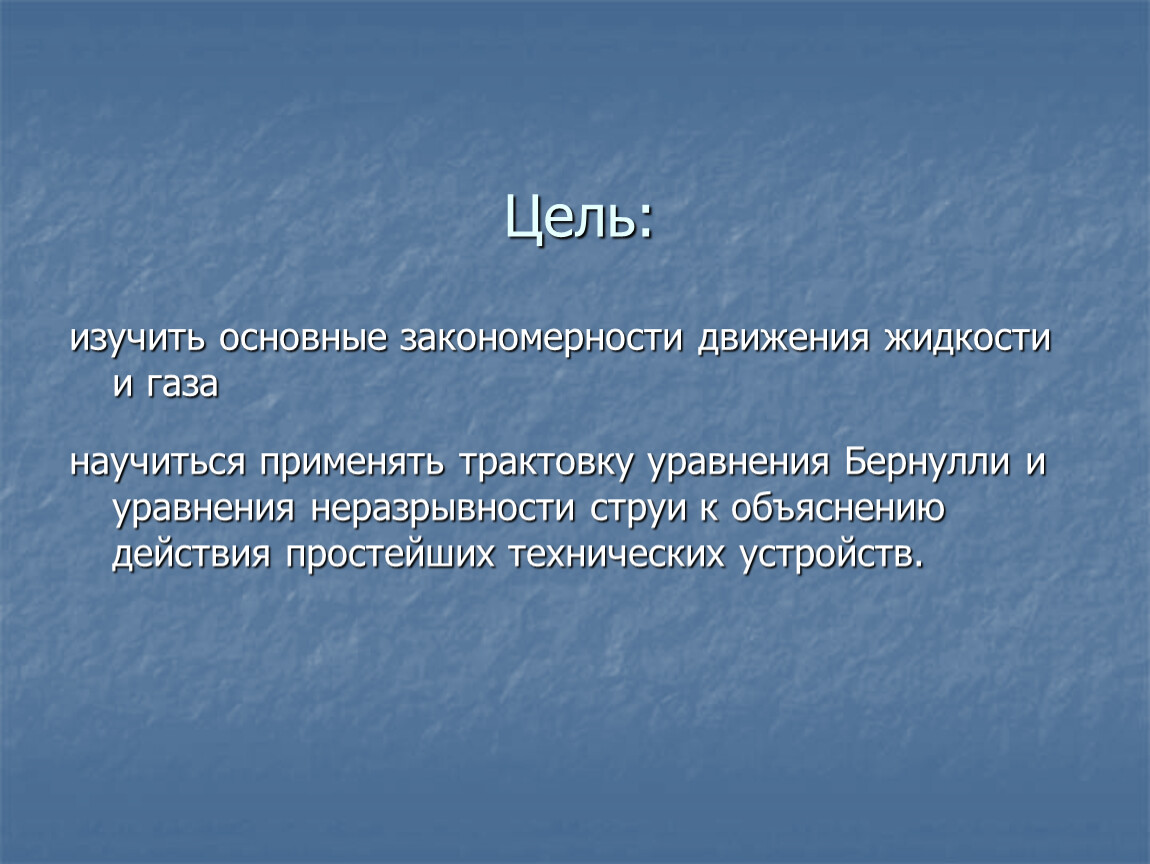 Цель:

изучить основные закономерности движения жидкости и газа

научиться применять трактовку уравнения Бернулли и уравнения неразрывности струи к объяснению действия простейших технических устройств.